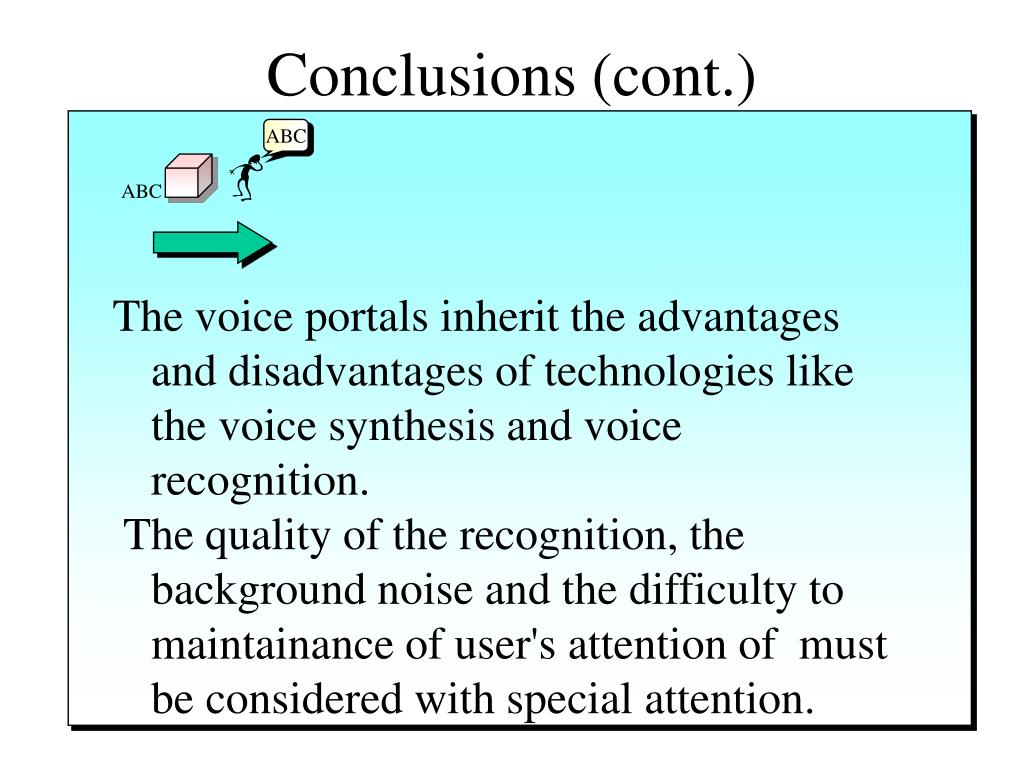 Conclusions (cont.)

ABC

ABC

The voice portals inherit the advantages and disadvantages of technologies like the voice synthesis and voice recognition.

The quality of the recognition, the background noise and the difficulty to maintainance of user's attention of must be considered with special attention.